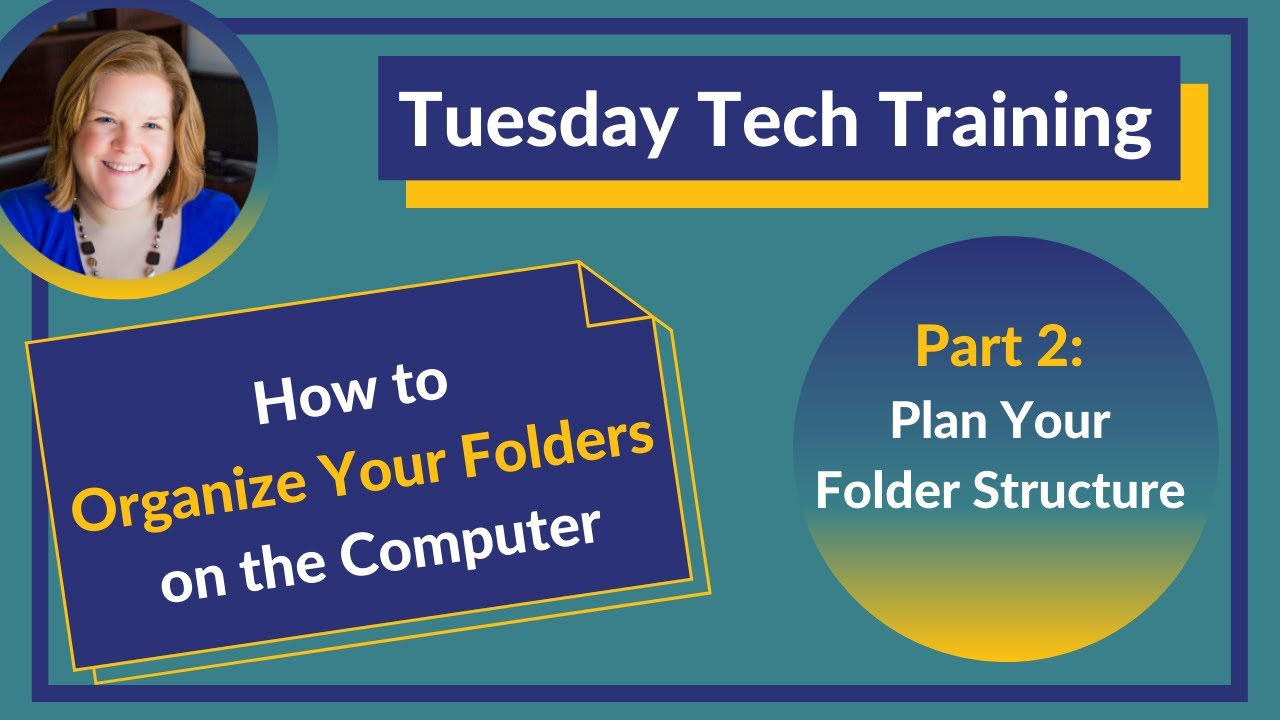 Tuesday Tech Training

How to
Organize Your Folders
on the Computer

Part 2:
Plan Your
Folder Structure